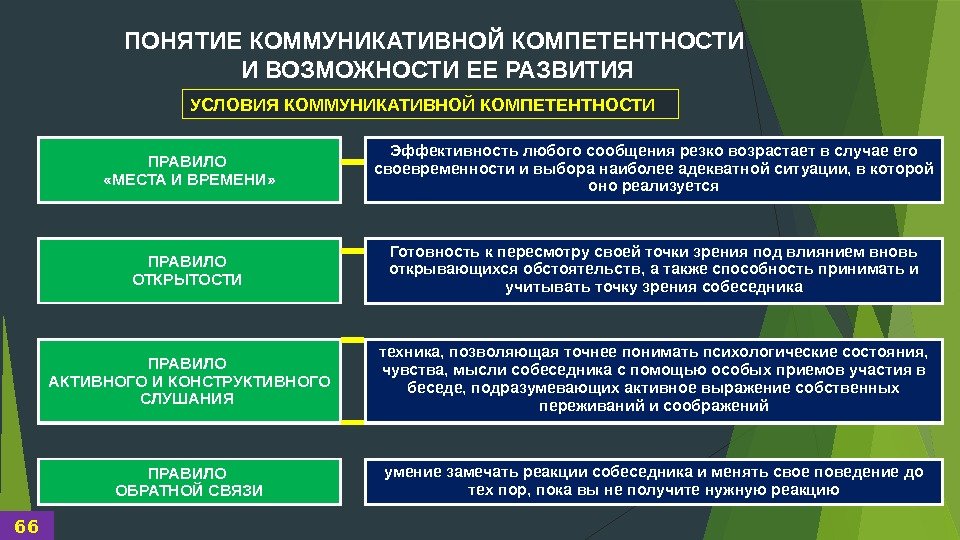 ПОНЯТИЕ КОММУНИКАТИВНОЙ КОМПЕТЕНТНОСТИ
И ВОЗМОЖНОСТИ ЕЕ РАЗВИТИЯ

УСЛОВИЯ КОММУНИКАТИВНОЙ КОМПЕТЕНТНОСТИ

ПРАВИЛО
«МЕСТА И ВРЕМЕНИ»

Эффективность любого сообщения резко возрастает в случае его своевременности и выбора наиболее адекватной ситуации, в которой оно реализуется

ПРАВИЛО
ОТКРЫТОСТИ

Готовность к пересмотру своей точки зрения под влиянием вновь открывающихся обстоятельств, а также способность принимать и учитывать точку зрения собеседника

ПРАВИЛО
АКТИВНОГО И КОНСТРУКТИВНОГО СЛУШАНИЯ

техника, позволяющая точнее понимать психологические состояния, чувства, мысли собеседника с помощью особых приемов участия в беседе, подразумевающих активное выражение собственных переживаний и соображений

ПРАВИЛО
ОБРАТНОЙ СВЯЗИ

умение замечать реакции собеседника и менять свое поведение до тех пор, пока вы не получите нужную реакцию

66